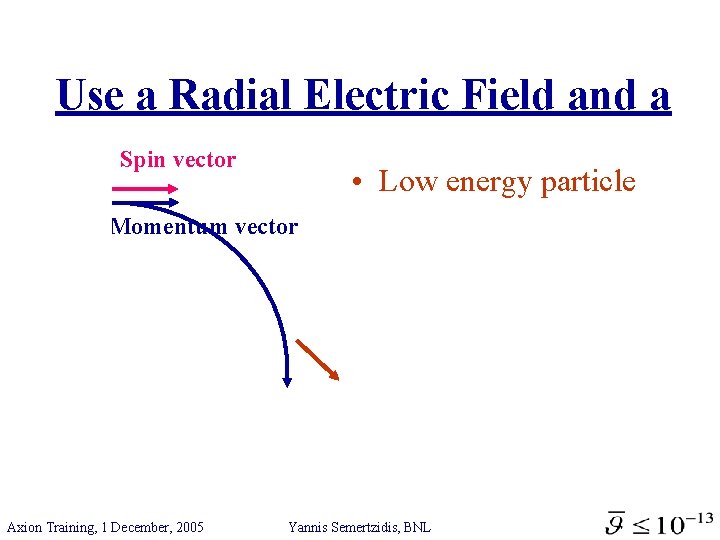 Use a Radial Electric Field and a

Spin vector

Momentum vector

• Low energy particle

Axion Training, 1 December, 2005

Yannis Semertzidis, BNL

$\bar{\vartheta} \leq 10^{-13}$